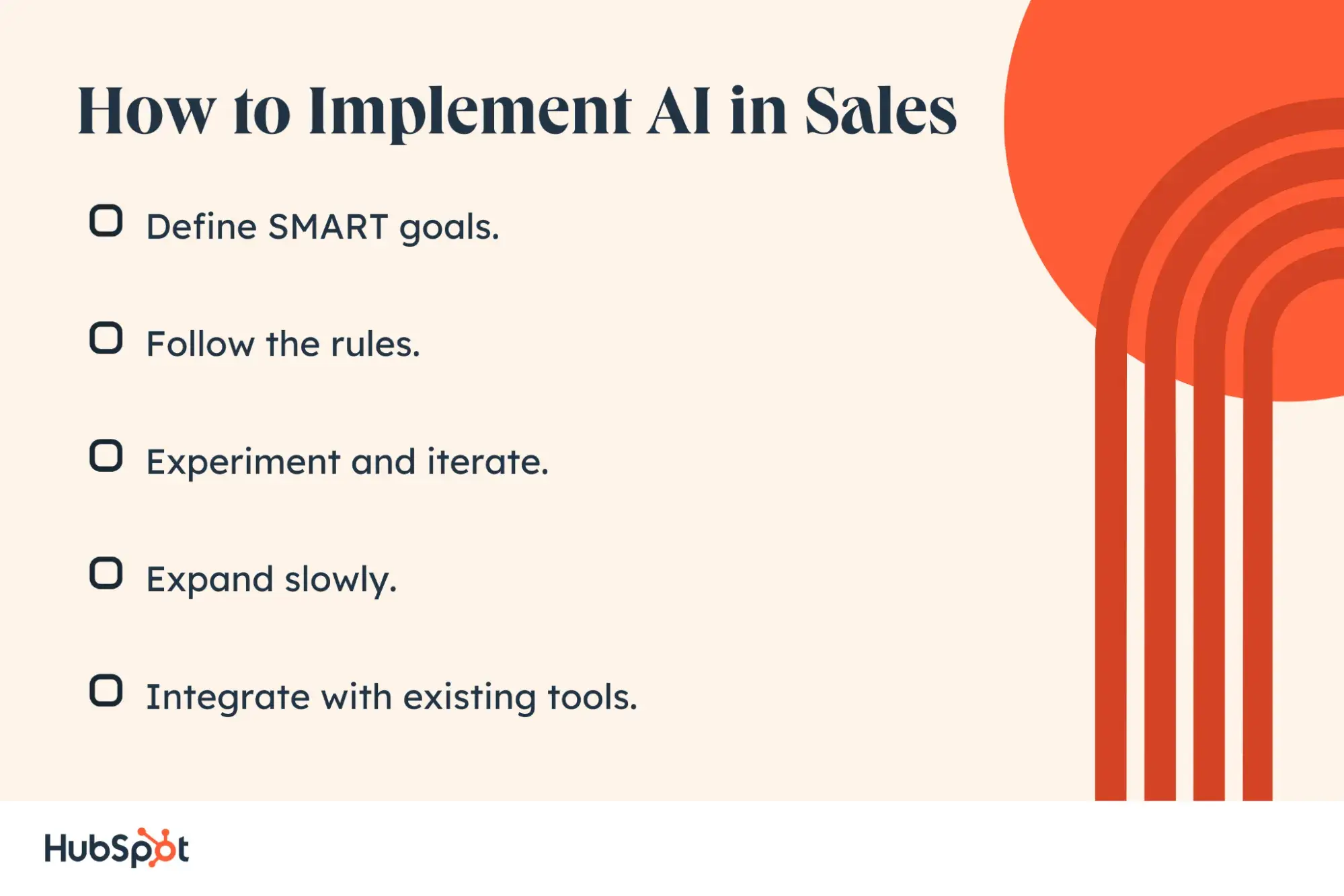 How to Implement AI in Sales

Define SMART goals.

Follow the rules.

Experiment and iterate.

Expand slowly.

Integrate with existing tools.

HubSpot